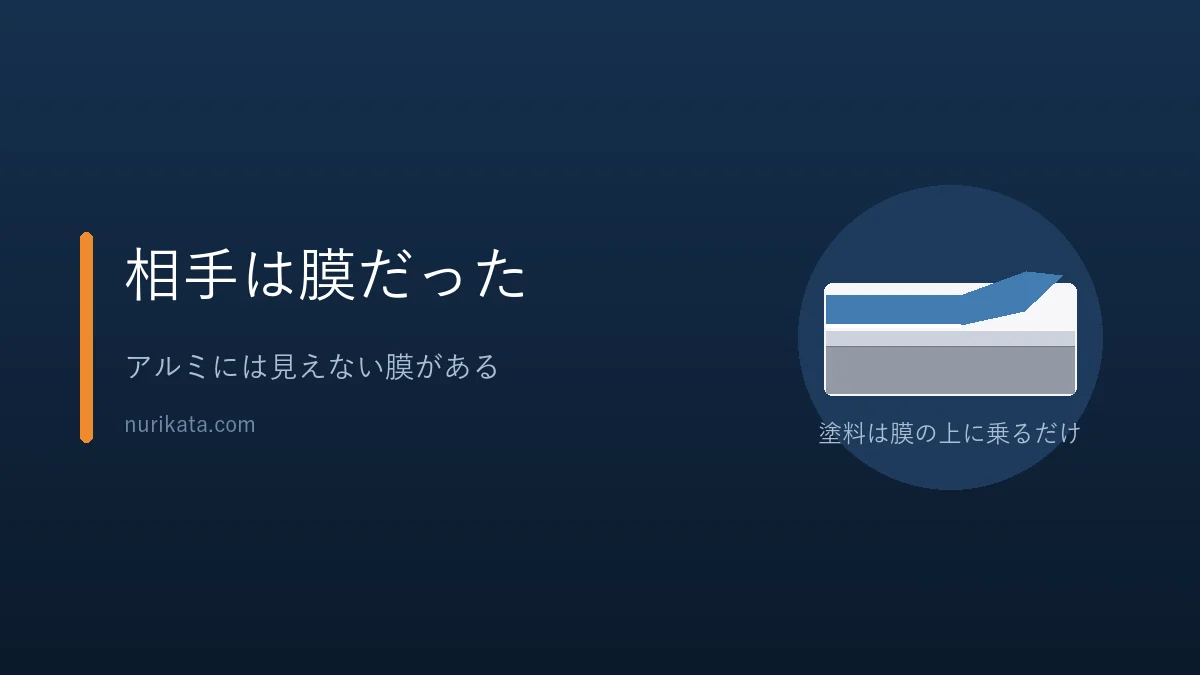 相手は膜だった

アルミには見えない膜がある

nurikata.com

塗料は膜の上に乗るだけ